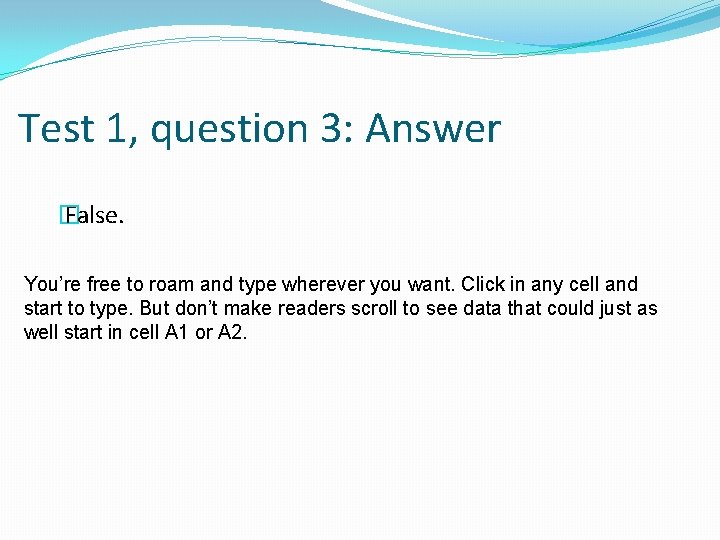 Test 1, question 3: Answer

False.

You’re free to roam and type wherever you want. Click in any cell and start to type. But don’t make readers scroll to see data that could just as well start in cell A1 or A2.